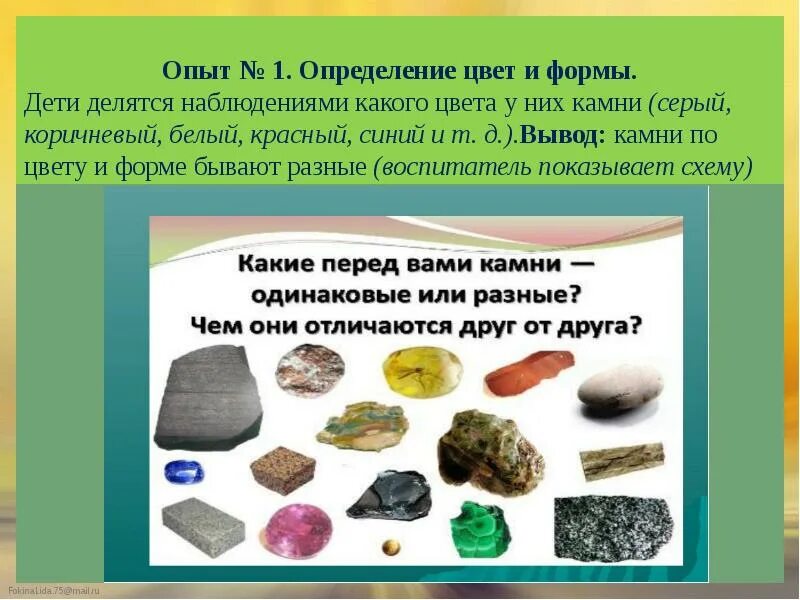 Опыт № 1. Определение цвет и формы.

Дети делятся наблюдениями какого цвета у них камни (серый, коричневый, белый, красный, синий и т. д.).Вывод: камни по цвету и форме бывают разные (воспитатель показывает схему)

Какие перед вами камни — одинаковые или разные? Чем они отличаются друг от друга?

FokinaLida.75@mail.ru